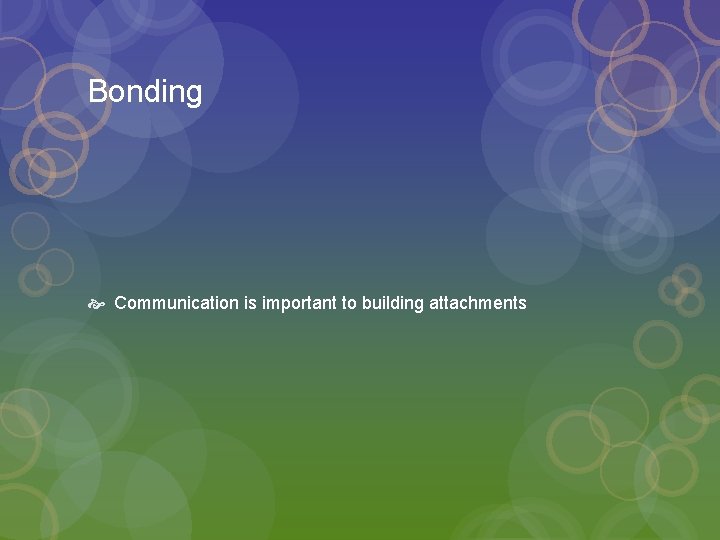 Bonding

Communication is important to building attachments